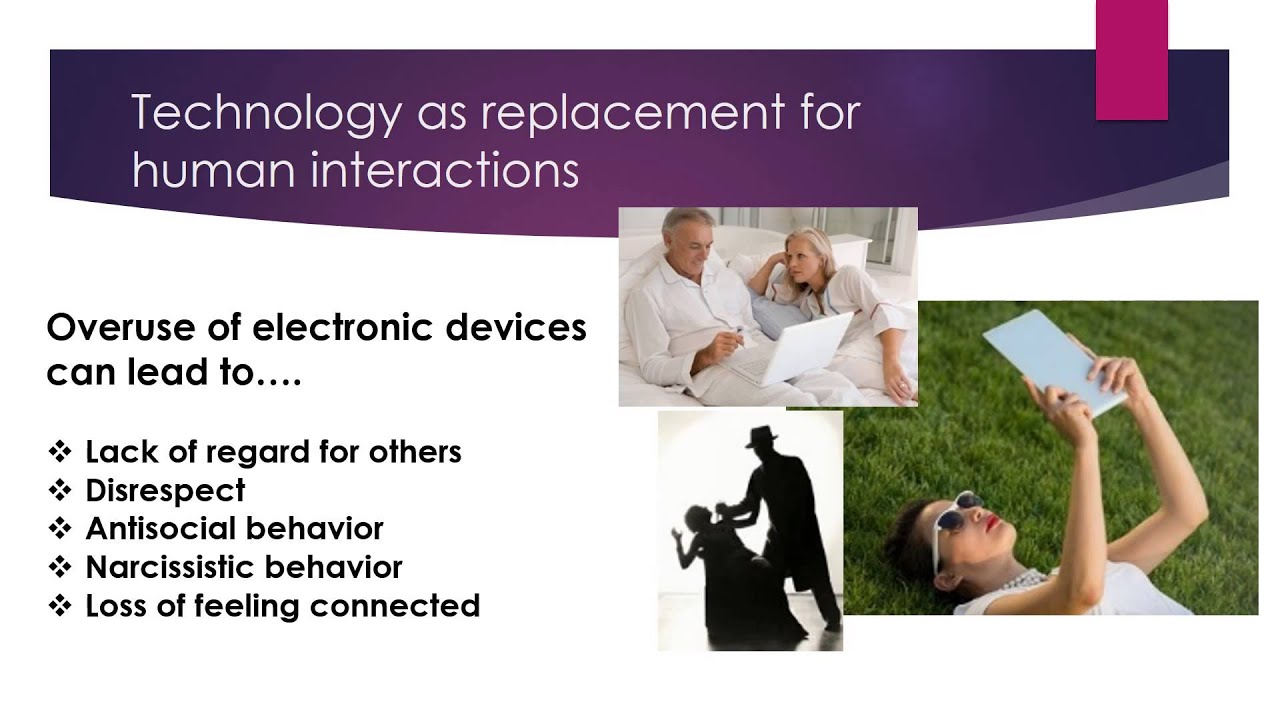 Technology as replacement for human interactions

Overuse of electronic devices can lead to….

❖ Lack of regard for others
❖ Disrespect
❖ Antisocial behavior
❖ Narcissistic behavior
❖ Loss of feeling connected